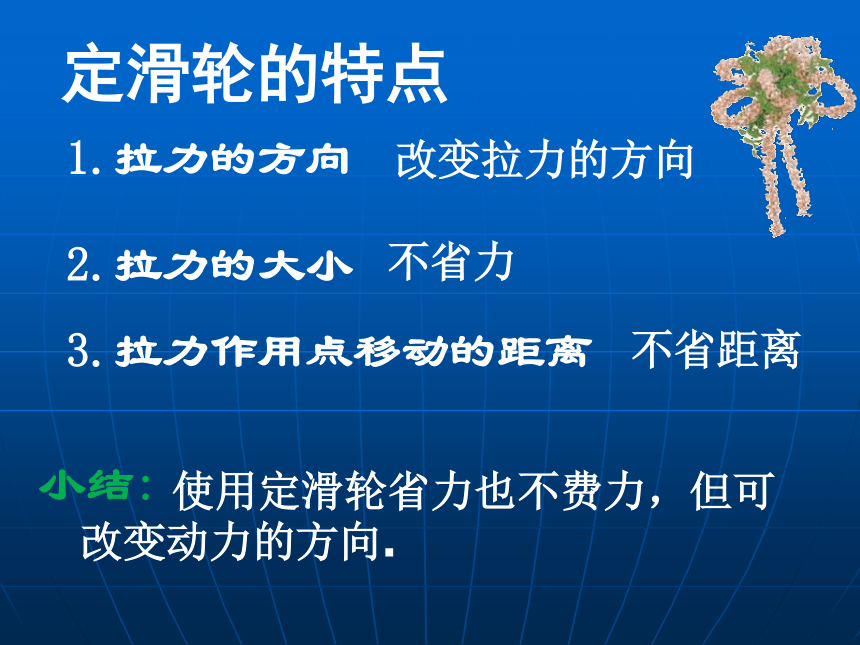 定滑轮的特点

1. 拉力的方向　改变拉力的方向

2. 拉力的大小　不省力

3. 拉力作用点移动的距离　不省距离

小结：使用定滑轮省力也不费力，但可改变动力的方向.